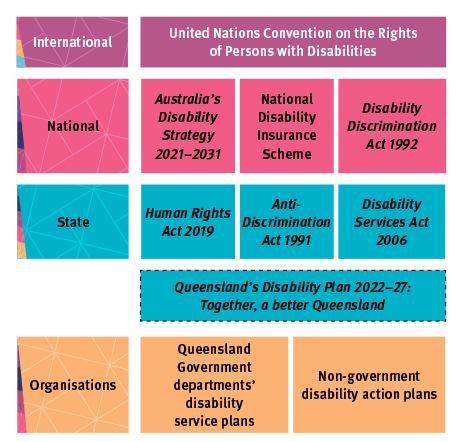 International

United Nations Convention on the Rights of Persons with Disabilities

National

Australia's Disability Strategy 2021–2031

National Disability Insurance Scheme

Disability Discrimination Act 1992

State

Human Rights Act 2019

Anti-Discrimination Act 1991

Disability Services Act 2006

Queensland's Disability Plan 2022–27: Together, a better Queensland

Organisations

Queensland Government departments' disability service plans

Non-government disability action plans